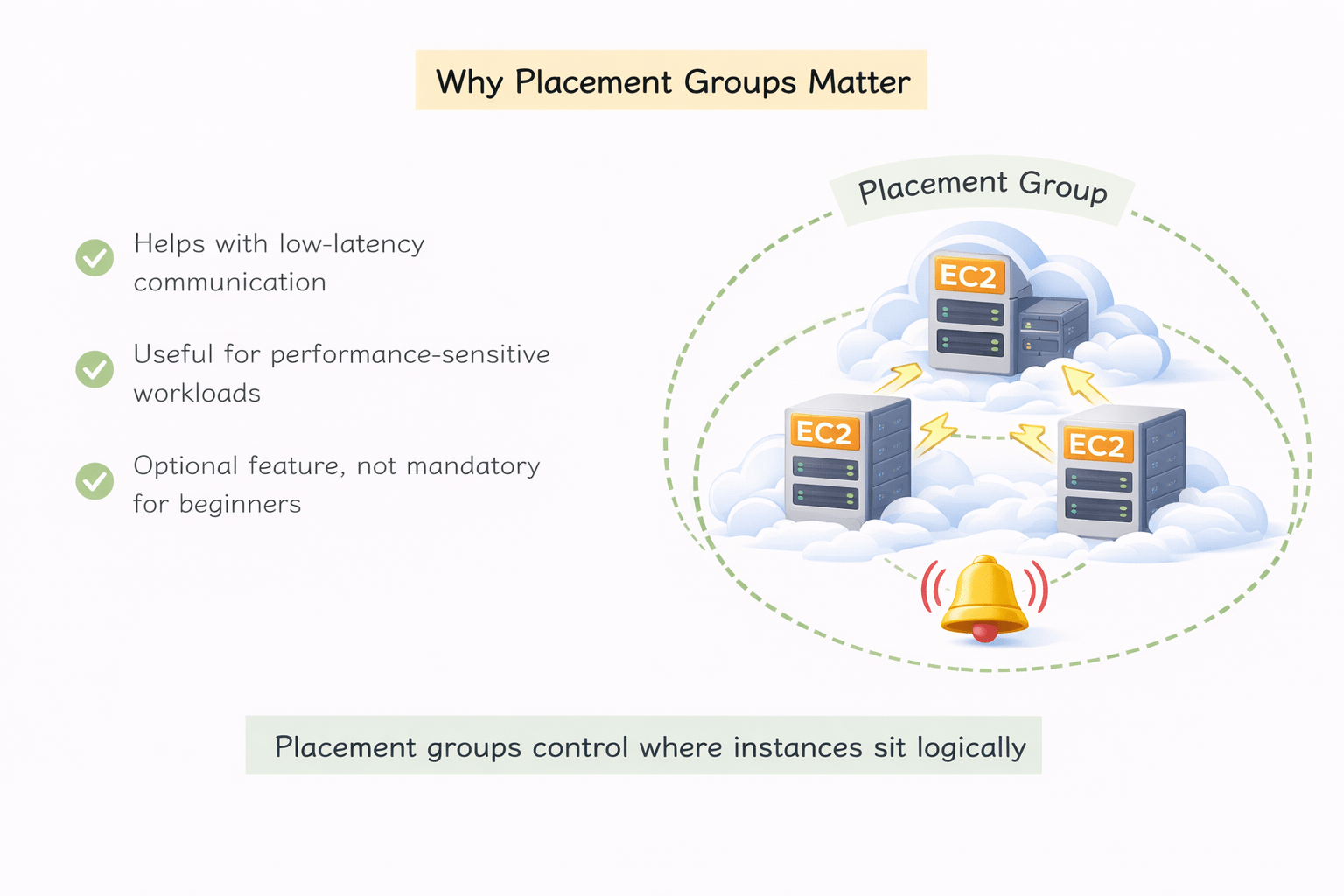 Why Placement Groups Matter

Helps with low-latency communication

Useful for performance-sensitive workloads

Optional feature, not mandatory for beginners

Placement Group

EC2

EC2

EC2

Placement groups control where instances sit logically